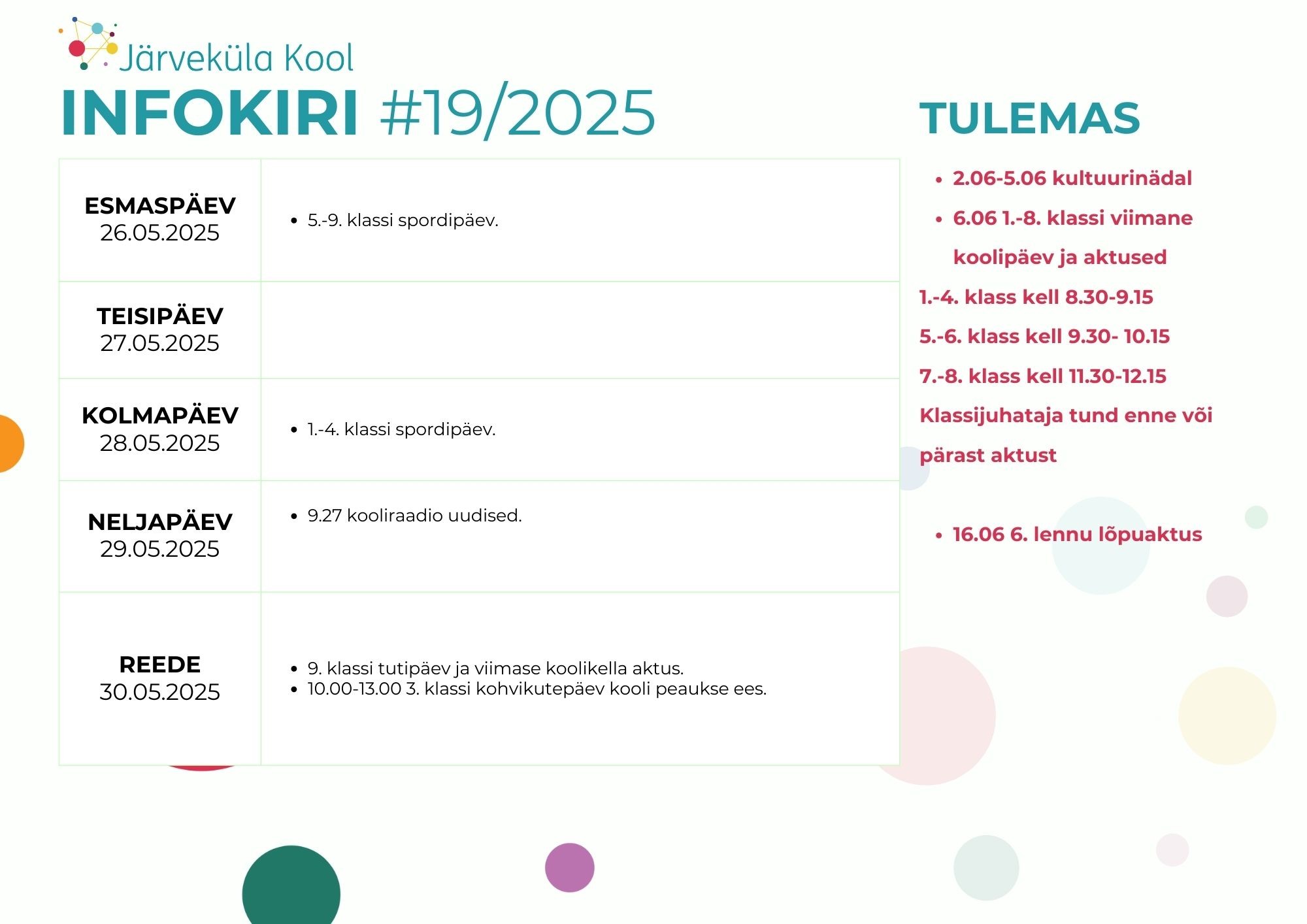 Järveküla Kool

INFOKIRI #19/2025

| ESMASPÄEV 26.05.2025 | • 5.-9. klassi spordipäev. |
|---|---|
| TEISIPÄEV 27.05.2025 | |
| KOLMAPÄEV 28.05.2025 | • 1.-4. klassi spordipäev. |
| NELJAPÄEV 29.05.2025 | • 9.27 kooliraadio uudised. |
| REEDE 30.05.2025 | • 9. klassi tutipäev ja viimase koolikella aktus. • 10.00-13.00 3. klassi kohvikutepäev kooli peaukse ees. |

TULEMAS

• 2.06-5.06 kultuurinädal
• 6.06 1.-8. klassi viimane koolipäev ja aktused
1.-4. klass kell 8.30-9.15
5.-6. klass kell 9.30- 10.15
7.-8. klass kell 11.30-12.15
Klassijuhataja tund enne või pärast aktust

• 16.06 6. lennu lõpuaktus